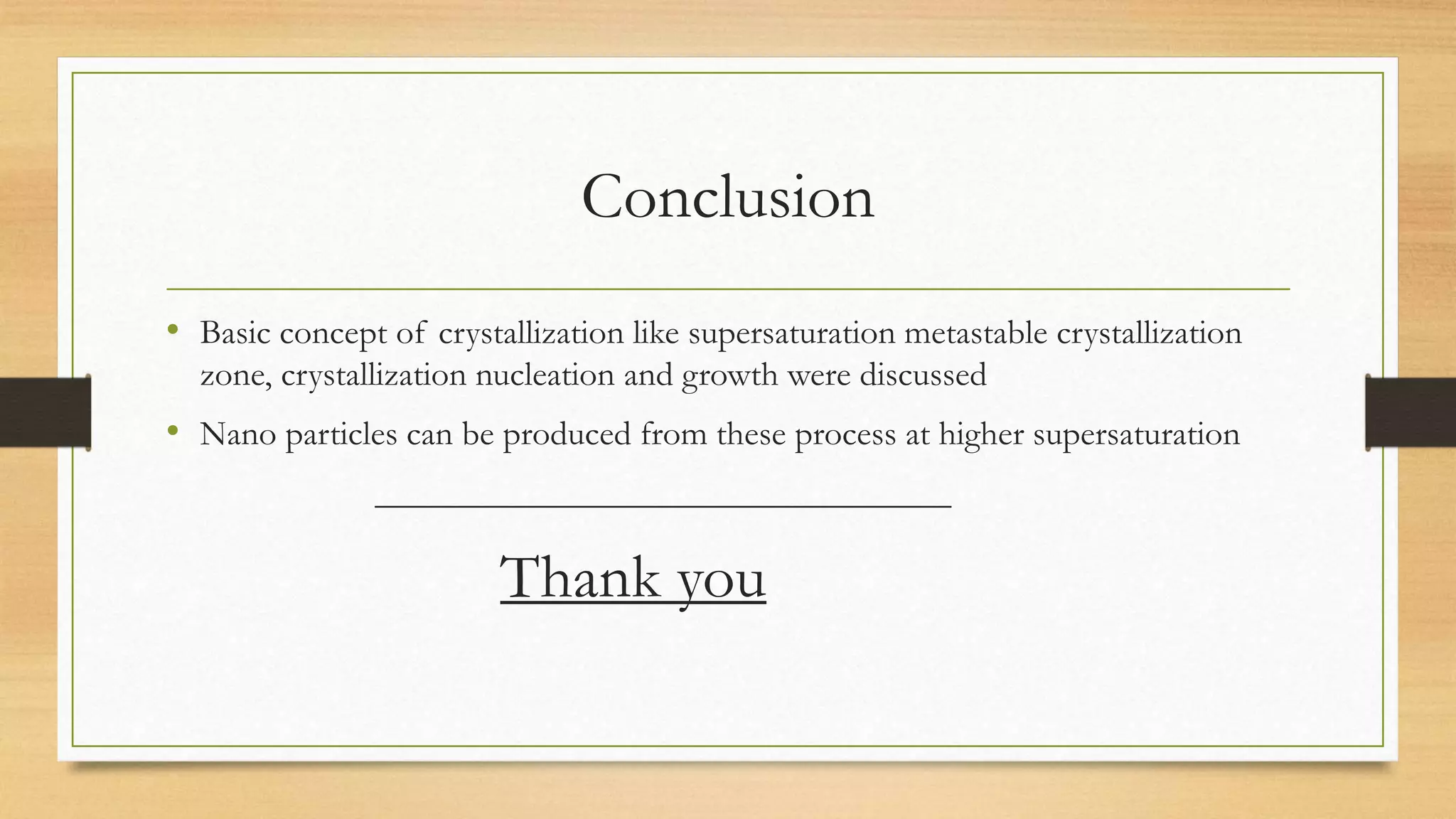 Conclusion

• Basic concept of crystallization like supersaturation metastable crystallization zone, crystallization nucleation and growth were discussed

• Nano particles can be produced from these process at higher supersaturation

Thank you